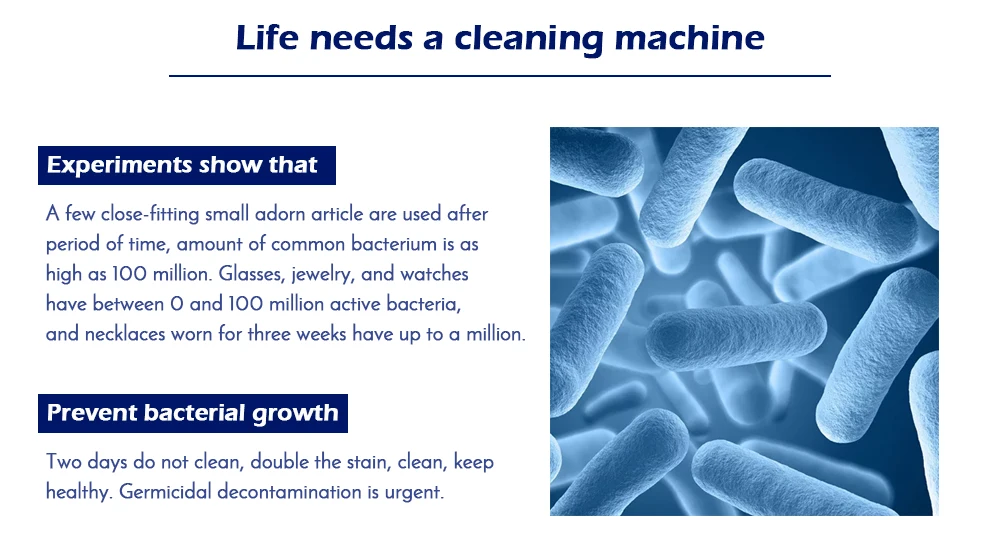 Life needs a cleaning machine

Experiments show that

A few close-fitting small adorn article are used after period of time, amount of common bacterium is as high as 100 million. Glasses, jewelry, and watches have between 0 and 100 million active bacteria, and necklaces worn for three weeks have up to a million.

Prevent bacterial growth

Two days do not clean, double the stain, clean, keep healthy. Germicidal decontamination is urgent.